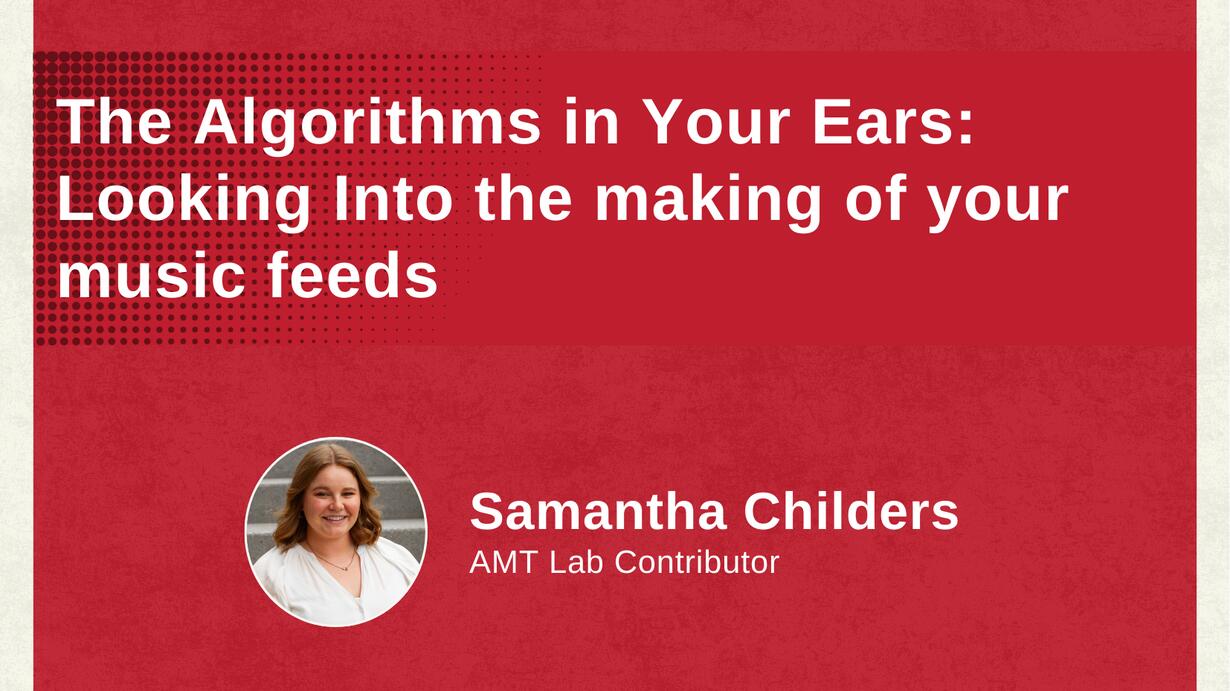 The Algorithms in Your Ears: Looking Into the making of your music feeds

Samantha Childers
AMT Lab Contributor